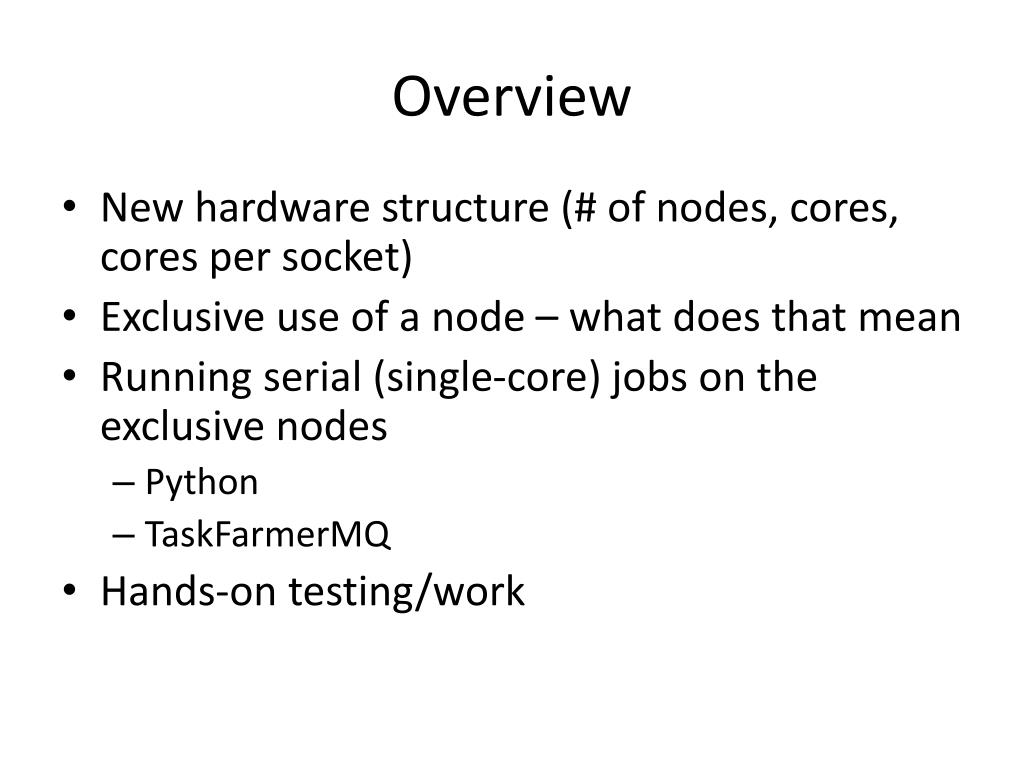 Overview

• New hardware structure (# of nodes, cores, cores per socket)
• Exclusive use of a node – what does that mean
• Running serial (single-core) jobs on the exclusive nodes
– Python
– TaskFarmerMQ
• Hands-on testing/work